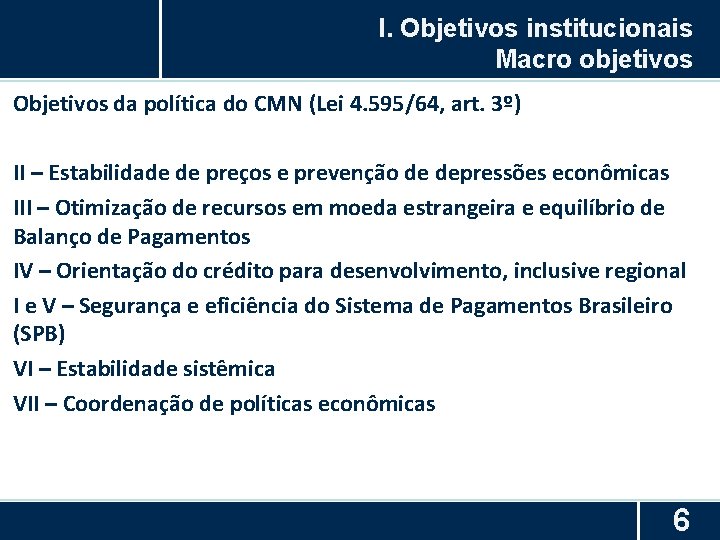 I. Objetivos institucionais
Macro objetivos

Objetivos da política do CMN (Lei 4.595/64, art. 3º)

II – Estabilidade de preços e prevenção de depressões econômicas

III – Otimização de recursos em moeda estrangeira e equilíbrio de Balanço de Pagamentos

IV – Orientação do crédito para desenvolvimento, inclusive regional

I e V – Segurança e eficiência do Sistema de Pagamentos Brasileiro (SPB)

VI – Estabilidade sistêmica

VII – Coordenação de políticas econômicas

6